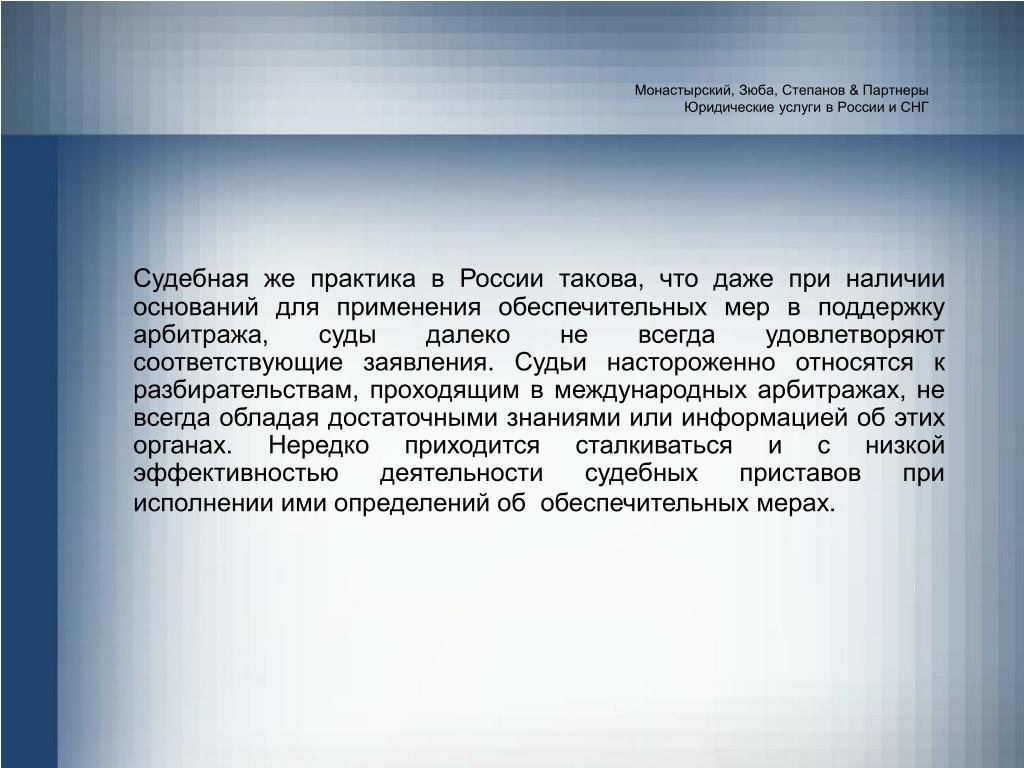 Монастырский, Зюба, Степанов & Партнеры
Юридические услуги в России и СНГ

Судебная же практика в России такова, что даже при наличии оснований для применения обеспечительных мер в поддержку арбитража, суды далеко не всегда удовлетворяют соответствующие заявления. Судьи настороженно относятся к разбирательствам, проходящим в международных арбитражах, не всегда обладая достаточными знаниями или информацией об этих органах. Нередко приходится сталкиваться и с низкой эффективностью деятельности судебных приставов при исполнении ими определений об обеспечительных мерах.